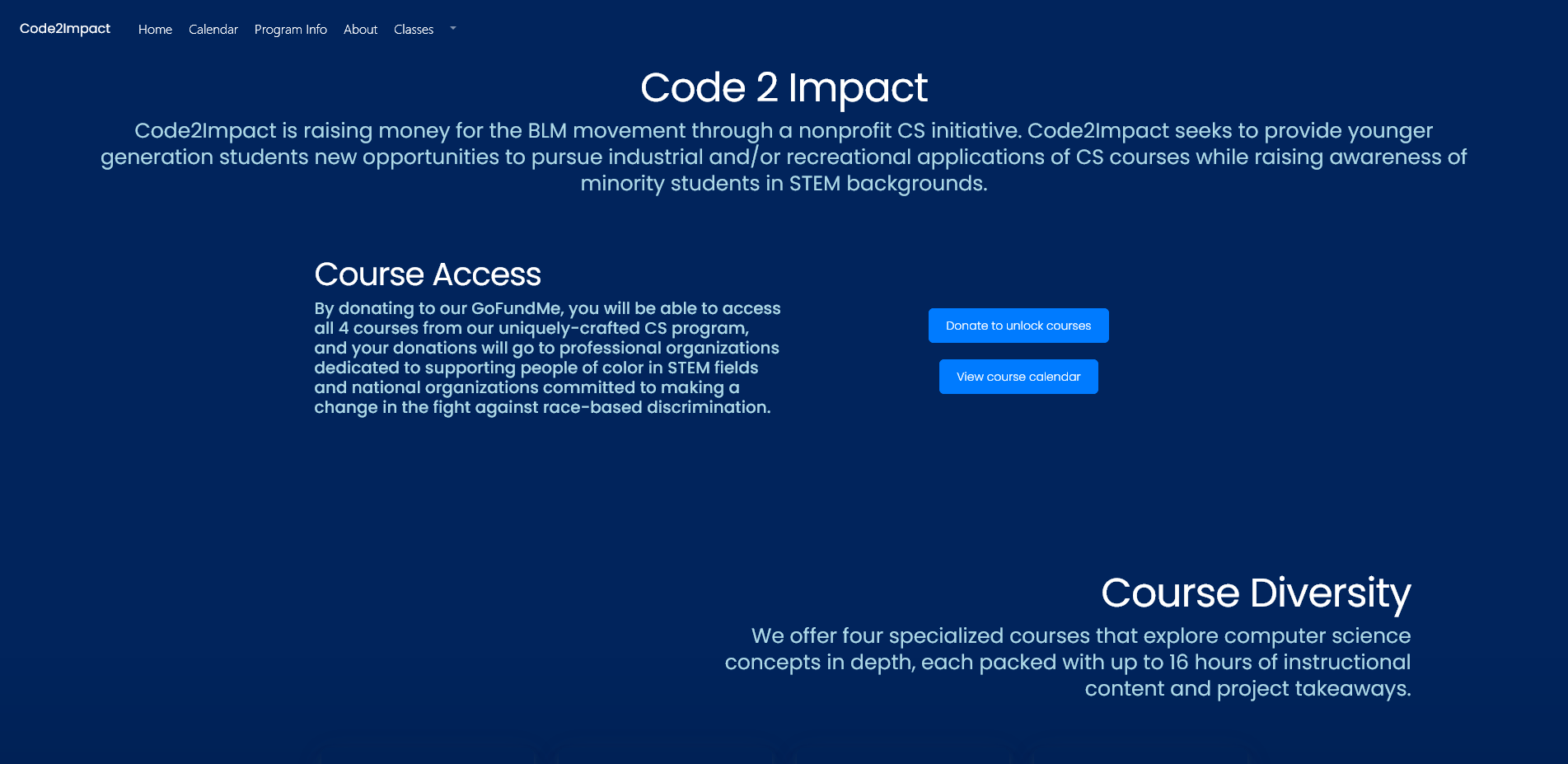 Code2Impact Home Calendar Program Info About Classes

Code 2 Impact

Code2Impact is raising money for the BLM movement through a nonprofit CS initiative. Code2Impact seeks to provide younger generation students new opportunities to pursue industrial and/or recreational applications of CS courses while raising awareness of minority students in STEM backgrounds.

Course Access

By donating to our GoFundMe, you will be able to access all 4 courses from our uniquely-crafted CS program, and your donations will go to professional organizations dedicated to supporting people of color in STEM fields and national organizations committed to making a change in the fight against race-based discrimination.

Donate to unlock courses

View course calendar

Course Diversity

We offer four specialized courses that explore computer science concepts in depth, each packed with up to 16 hours of instructional content and project takeaways.